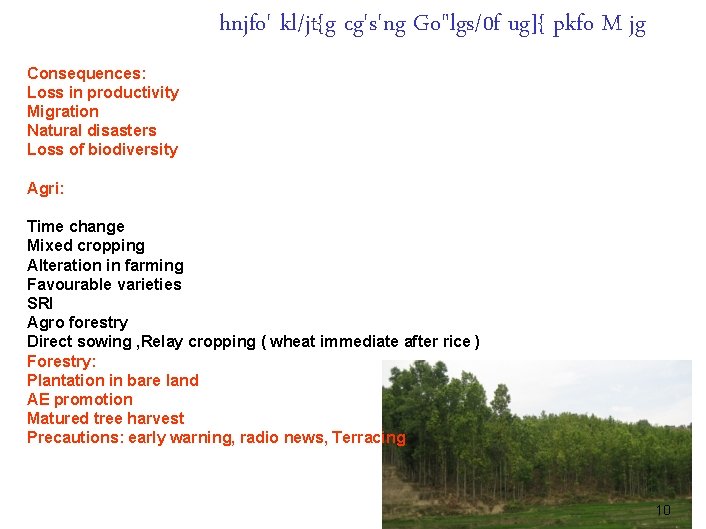 hnjfo' kl/jt{g cg's'ng Go"lgs/0f ug]{ pkfo M jg

Consequences:
Loss in productivity
Migration
Natural disasters
Loss of biodiversity

Agri:

Time change
Mixed cropping
Alteration in farming
Favourable varieties
SRI
Agro forestry
Direct sowing ,Relay cropping ( wheat immediate after rice )
Forestry:
Plantation in bare land
AE promotion
Matured tree harvest
Precautions: early warning, radio news, Terracing

10